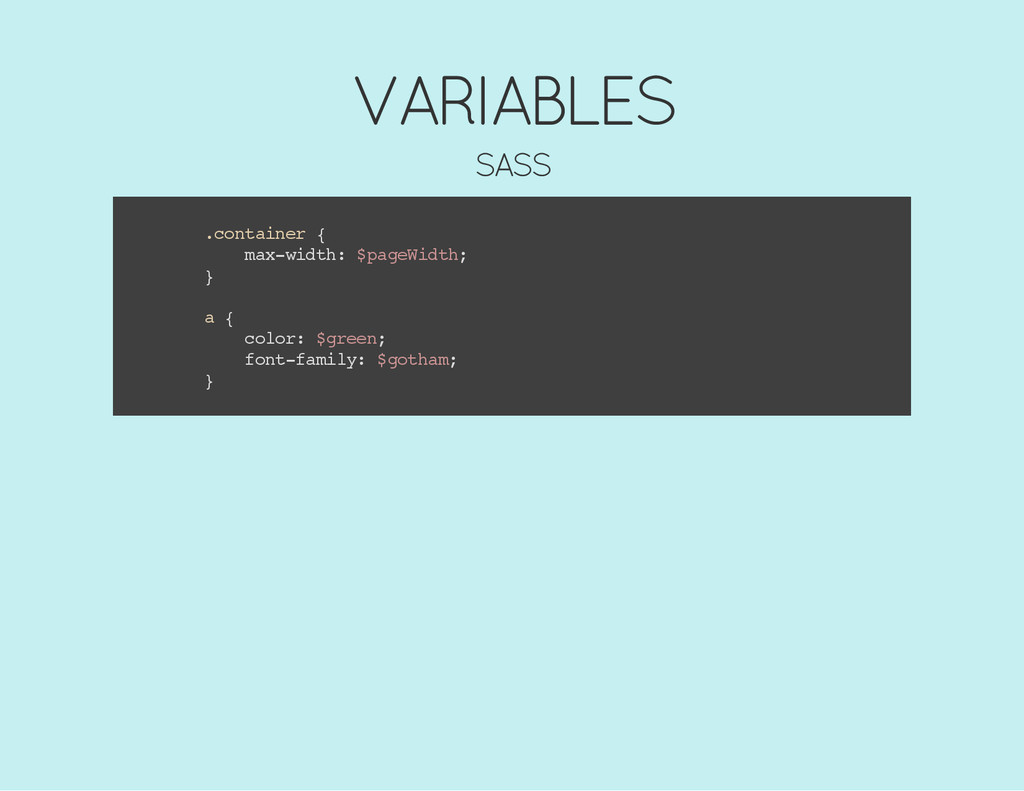 VARIABLES

SASS

.container {
    max-width: $pageWidth;
}

a {
    color: $green;
    font-family: $gotham;
}